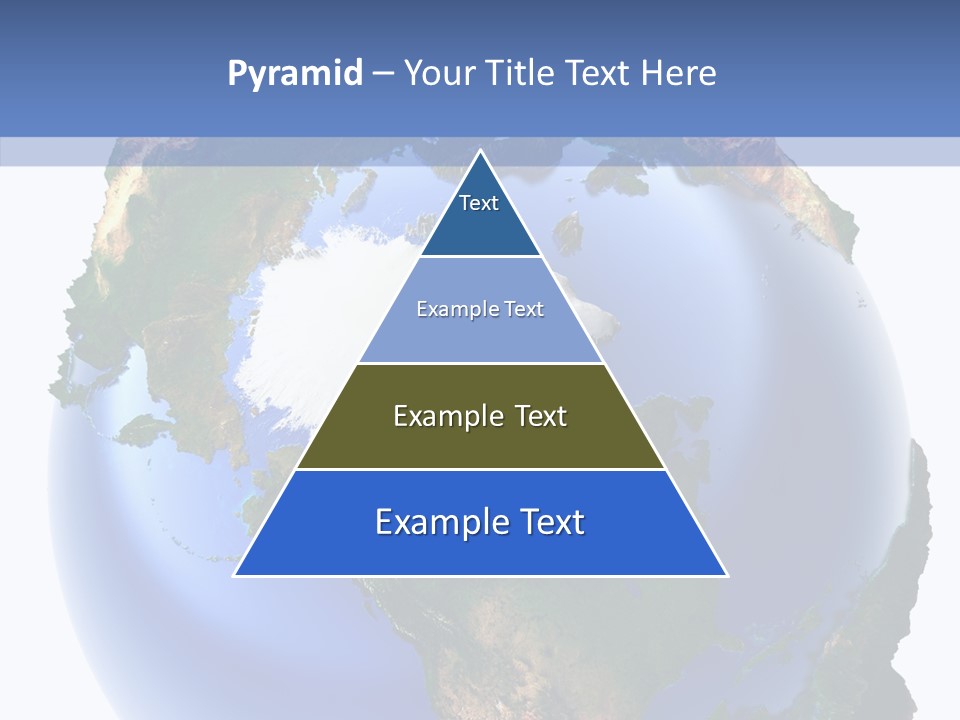 Pyramid – Your Title Text Here

Text

Example Text

Example Text

Example Text